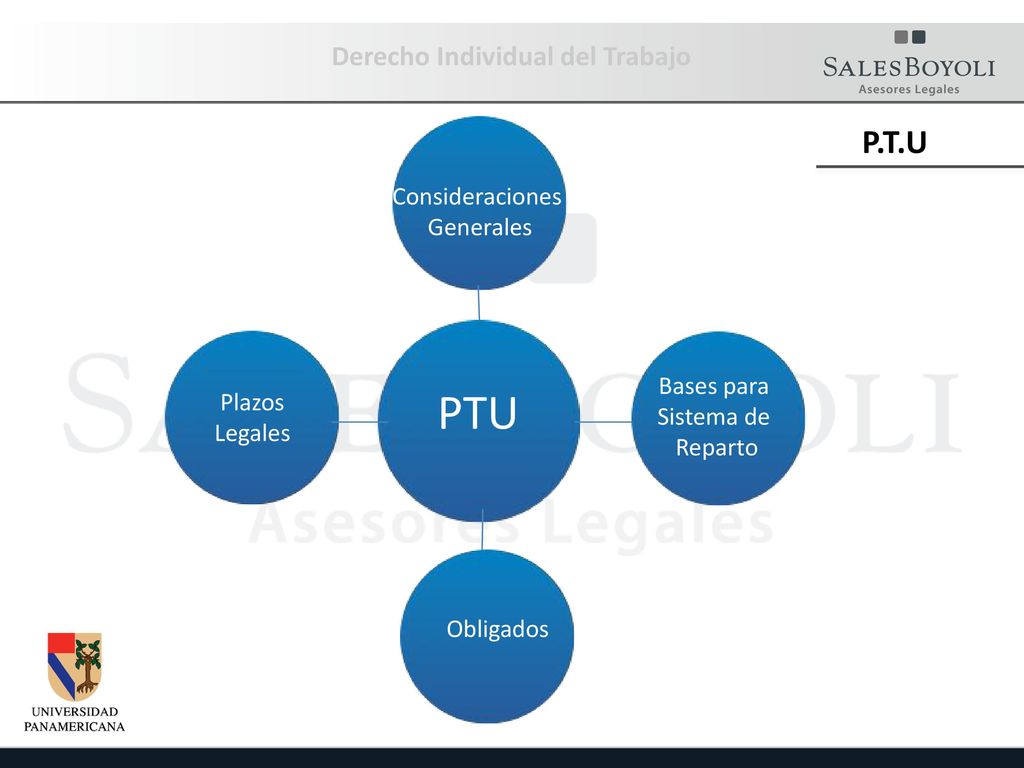 Derecho Individual del Trabajo

SALESBOYOLI
Asesores Legales

P.T.U

Consideraciones Generales

Plazos Legales

PTU

Bases para Sistema de Reparto

Obligados

SALESBOYOLI
Asesores Legales

UNIVERSIDAD PANAMERICANA